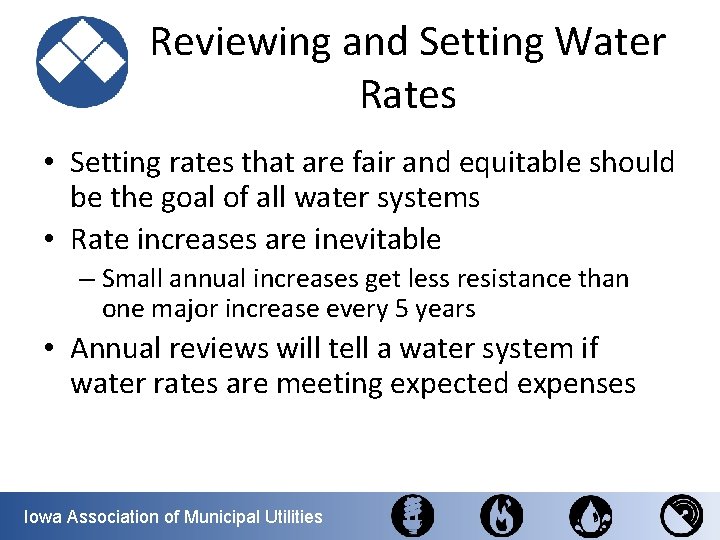 Reviewing and Setting Water Rates

• Setting rates that are fair and equitable should be the goal of all water systems
• Rate increases are inevitable
– Small annual increases get less resistance than one major increase every 5 years
• Annual reviews will tell a water system if water rates are meeting expected expenses

Iowa Association of Municipal Utilities